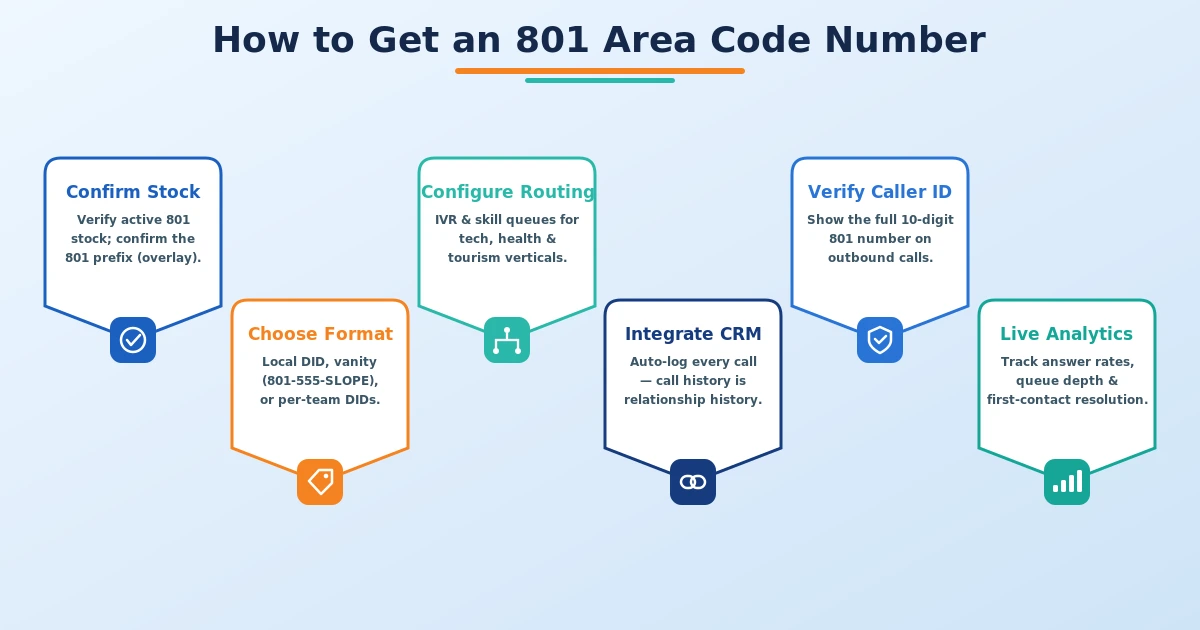 How to Get an 801 Area Code Number

Confirm Stock
Verify active 801 stock; confirm the 801 prefix (overlay).

Choose Format
Local DID, vanity (801-555-SLOPE), or per-team DIDs.

Configure Routing
IVR & skill queues for tech, health & tourism verticals.

Integrate CRM
Auto-log every call — call history is relationship history.

Verify Caller ID
Show the full 10-digit 801 number on outbound calls.

Live Analytics
Track answer rates, queue depth & first-contact resolution.